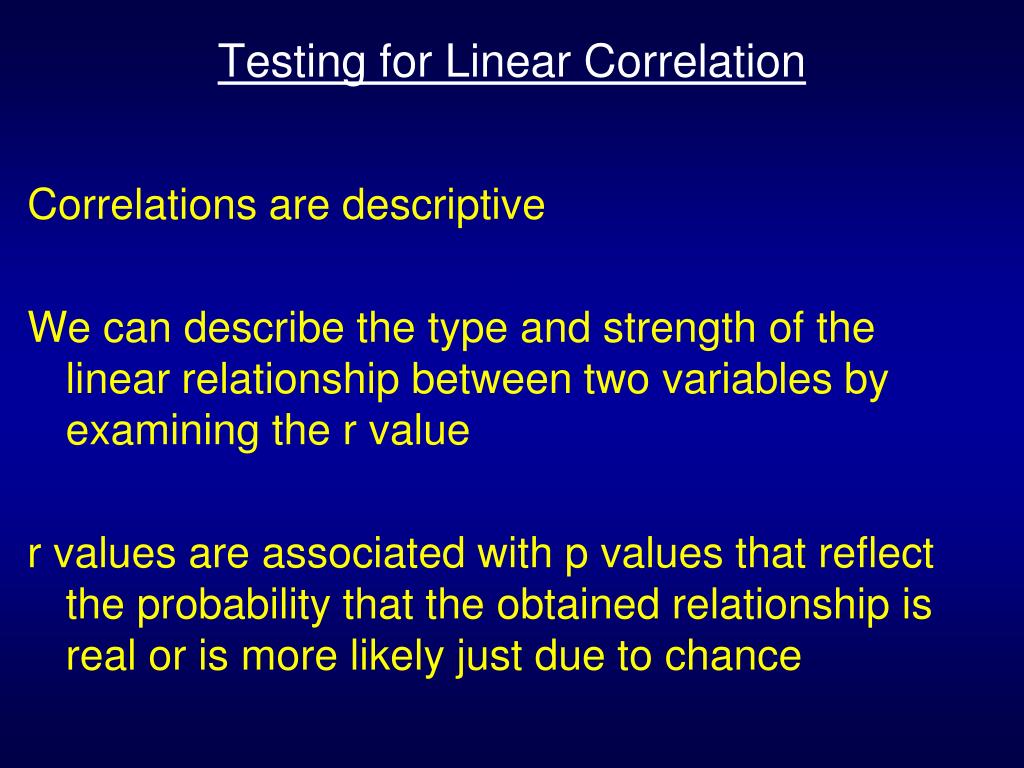 Testing for Linear Correlation

Correlations are descriptive

We can describe the type and strength of the linear relationship between two variables by examining the r value

r values are associated with p values that reflect the probability that the obtained relationship is real or is more likely just due to chance